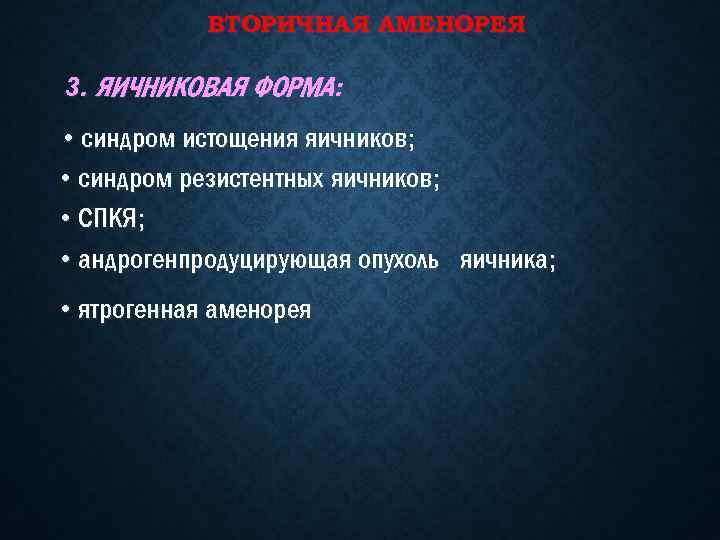 ВТОРИЧНАЯ АМЕНОРЕЯ

3. ЯИЧНИКОВАЯ ФОРМА:

• синдром истощения яичников;

• синдром резистентных яичников;

• СПКЯ;

• андрогенпродуцирующая опухоль яичника;

• ятрогенная аменорея